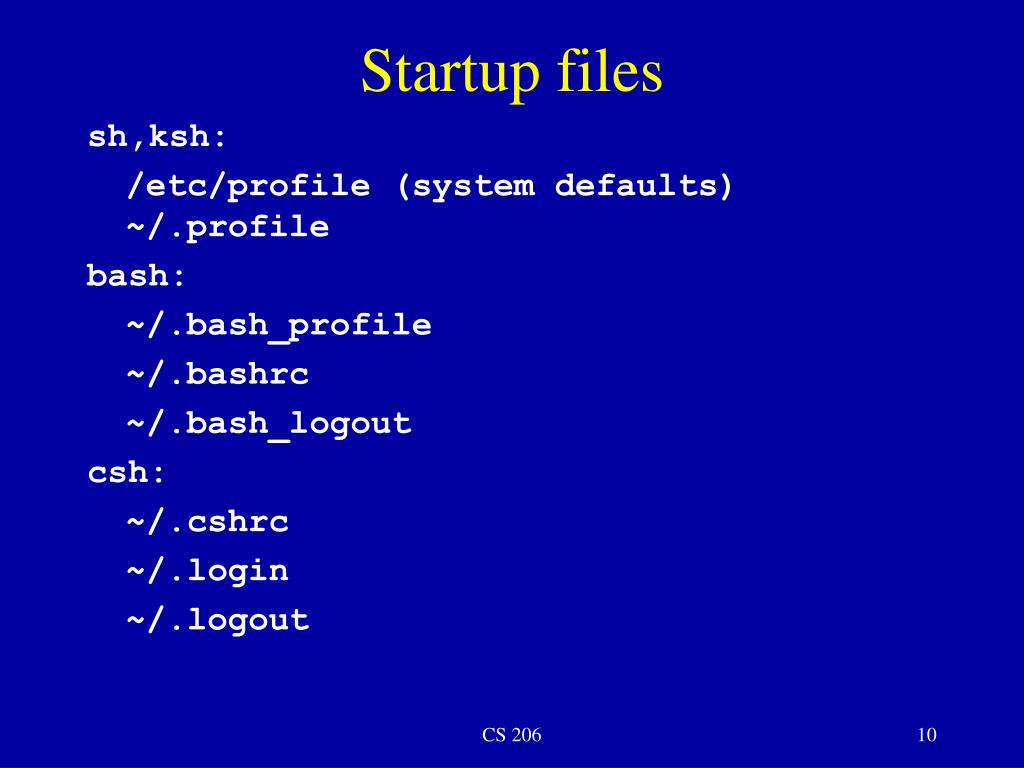 Startup files

sh,ksh:

/etc/profile (system defaults)
~/.profile

bash:

~/.bash_profile

~/.bashrc

~/.bash_logout

csh:

~/.cshrc

~/.login

~/.logout

CS 206

10